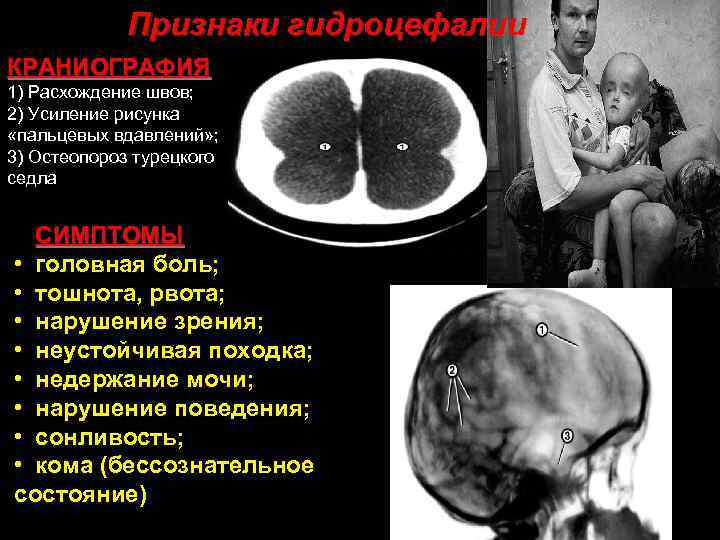 Признаки гидроцефалии

КРАНИОГРАФИЯ
1) Расхождение швов;
2) Усиление рисунка «пальцевых вдавлений»;
3) Остеопороз турецкого седла

1 1

СИМПТОМЫ
• головная боль;
• тошнота, рвота;
• нарушение зрения;
• неустойчивая походка;
• недержание мочи;
• нарушение поведения;
• сонливость;
• кома (бессознательное состояние)

1
2
3